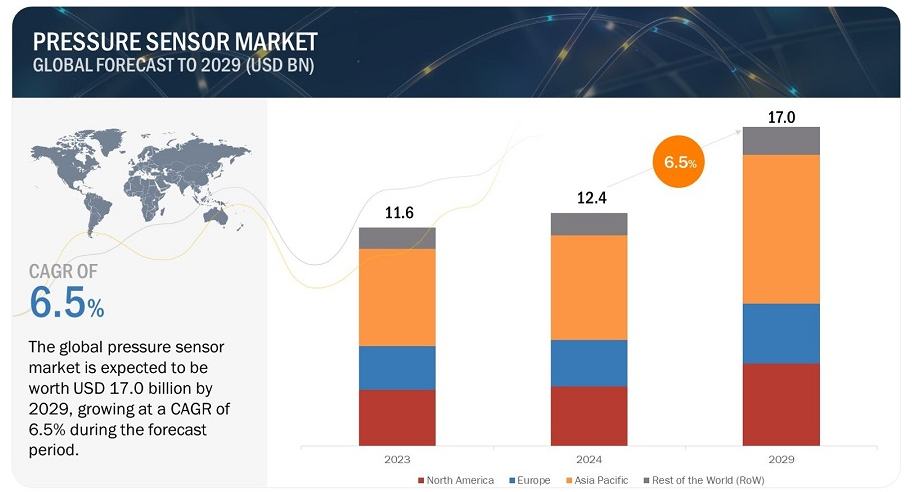 PRESSURE SENSOR MARKET
GLOBAL FORECAST TO 2029 (USD BN)

CAGR OF
6.5%

The global pressure sensor market is expected to be worth USD 17.0 billion by 2029, growing at a CAGR of 6.5% during the forecast period.

11.6
12.4
6.5%
17.0

2023
2024
2029

North America
Europe
Asia Pacific
Rest of the World (RoW)